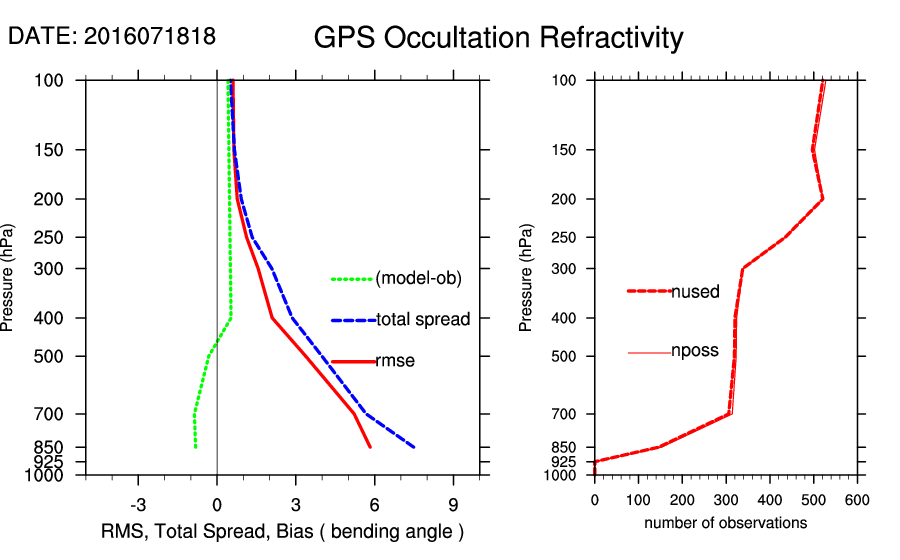 DATE: 2016071818

GPS Occultation Refractivity

Pressure (hPa)

100
150
200
250
300
400
500
700
850
925
1000

(model-ob)
total spread
rmse

-3
0
3
6
9

RMS, Total Spread, Bias ( bending angle )

Pressure (hPa)

100
150
200
250
300
400
500
700
850
925
1000

nused
nposs

0
100
200
300
400
500
600

number of observations